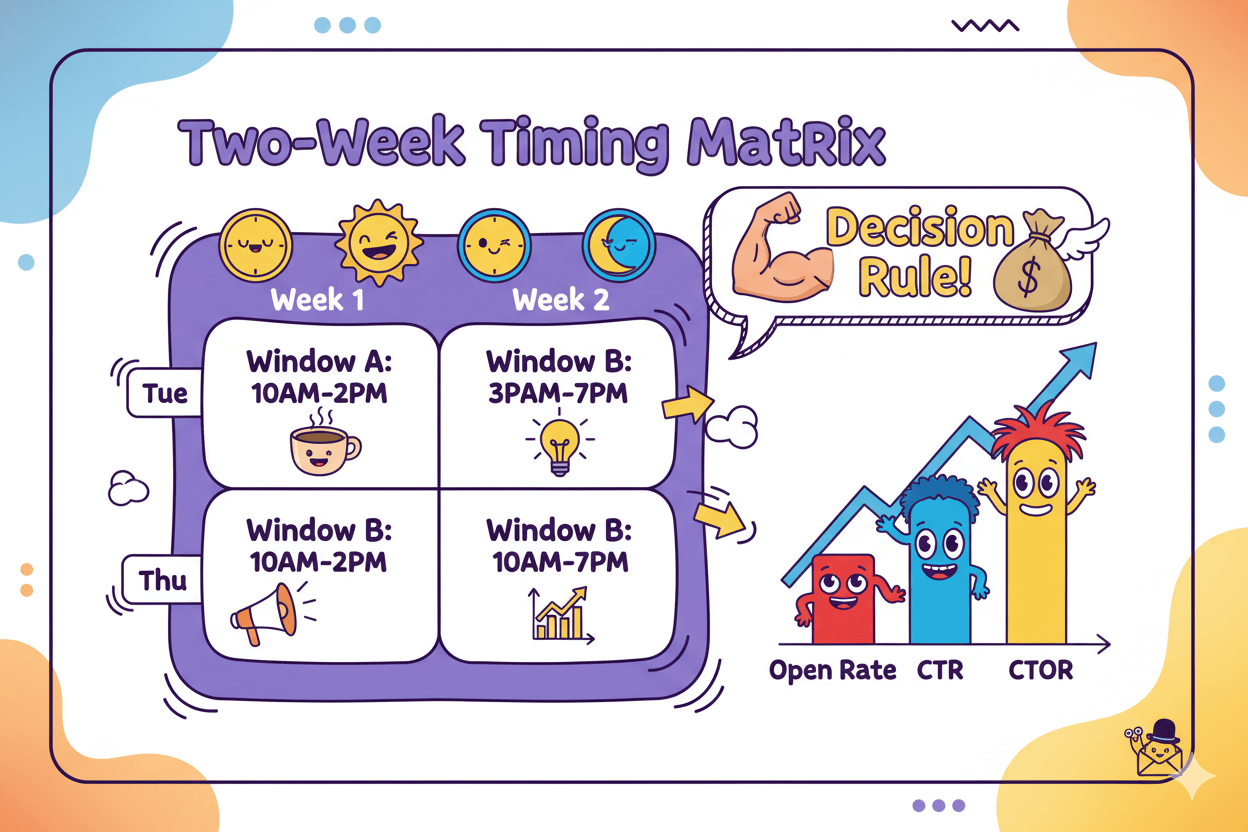 Two-Week Timing MatRix

Decision Rule!

$

| | Week 1 | Week 2 |
|---|---|---|
| Tue | Window A: 10AM-2PM | Window B: 3PAM-7PM |
| Thu | Window B: 10AM-2PM | Window B: 10AM-7PM |

Open Rate CTR CTOR